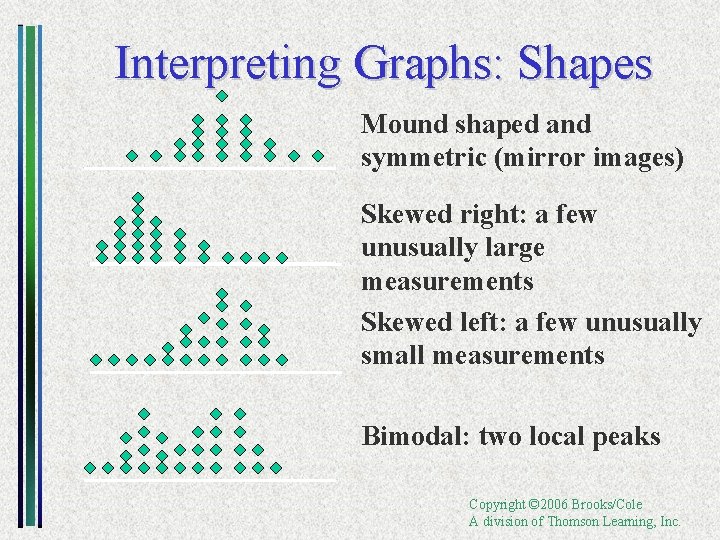 Interpreting Graphs: Shapes

Mound shaped and symmetric (mirror images)

Skewed right: a few unusually large measurements

Skewed left: a few unusually small measurements

Bimodal: two local peaks

Copyright ©2006 Brooks/Cole
A division of Thomson Learning, Inc.